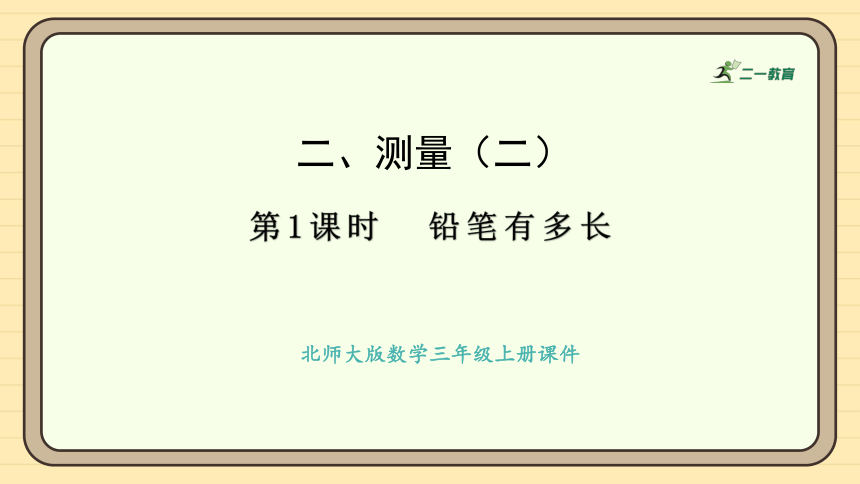 二一教育

二、测量（二）

第1课时　铅笔有多长

北师大版数学三年级上册课件